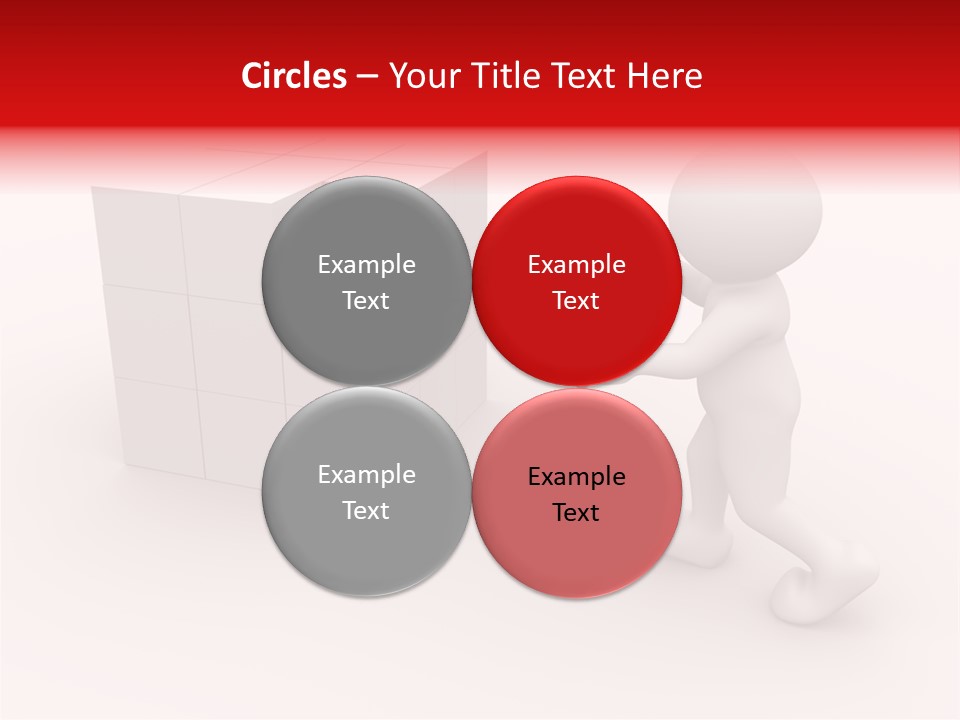 Circles – Your Title Text Here

Example Text

Example Text

Example Text

Example Text